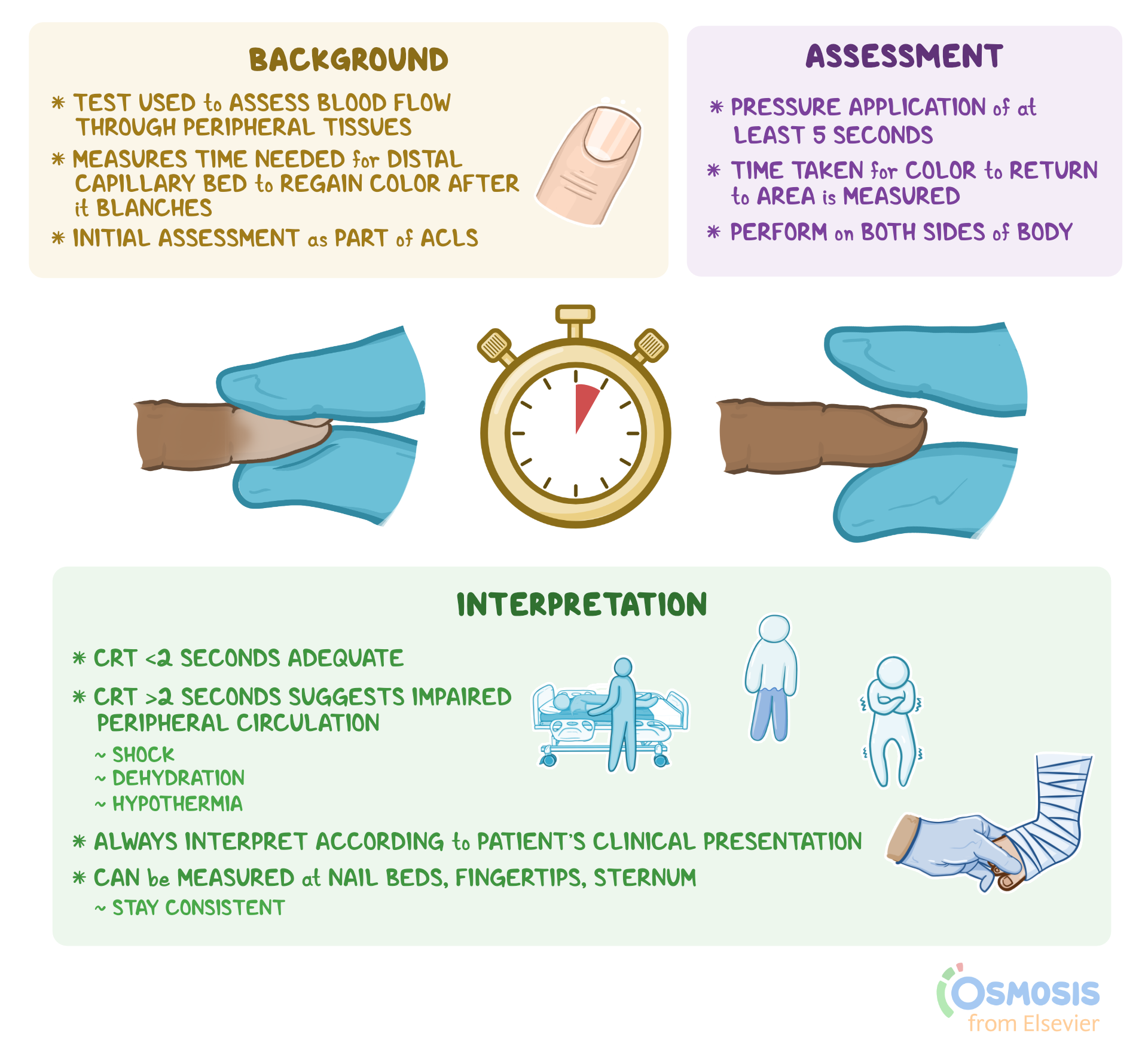 BACKGROUND

* TEST USED to ASSESS BLOOD FLOW THROUGH PERIPHERAL TISSUES

* MEASURES TIME NEEDED for DISTAL CAPILLARY BED to REGAIN COLOR AFTER it BLANCHES

* INITIAL ASSESSMENT as PART of ACLS

ASSESSMENT

* PRESSURE APPLICATION of at LEAST 5 SECONDS

* TIME TAKEN for COLOR to RETURN to AREA is MEASURED

* PERFORM on BOTH SIDES of BODY

INTERPRETATION

* CRT <2 SECONDS ADEQUATE

* CRT >2 SECONDS SUGGESTS IMPAIRED PERIPHERAL CIRCULATION
~ SHOCK
~ DEHYDRATION
~ HYPOTHERMIA

* ALWAYS INTERPRET ACCORDING to PATIENT'S CLINICAL PRESENTATION

* CAN be MEASURED at NAIL BEDS, FINGERTIPS, STERNUM
~ STAY CONSISTENT

OSMOSIS
from Elsevier